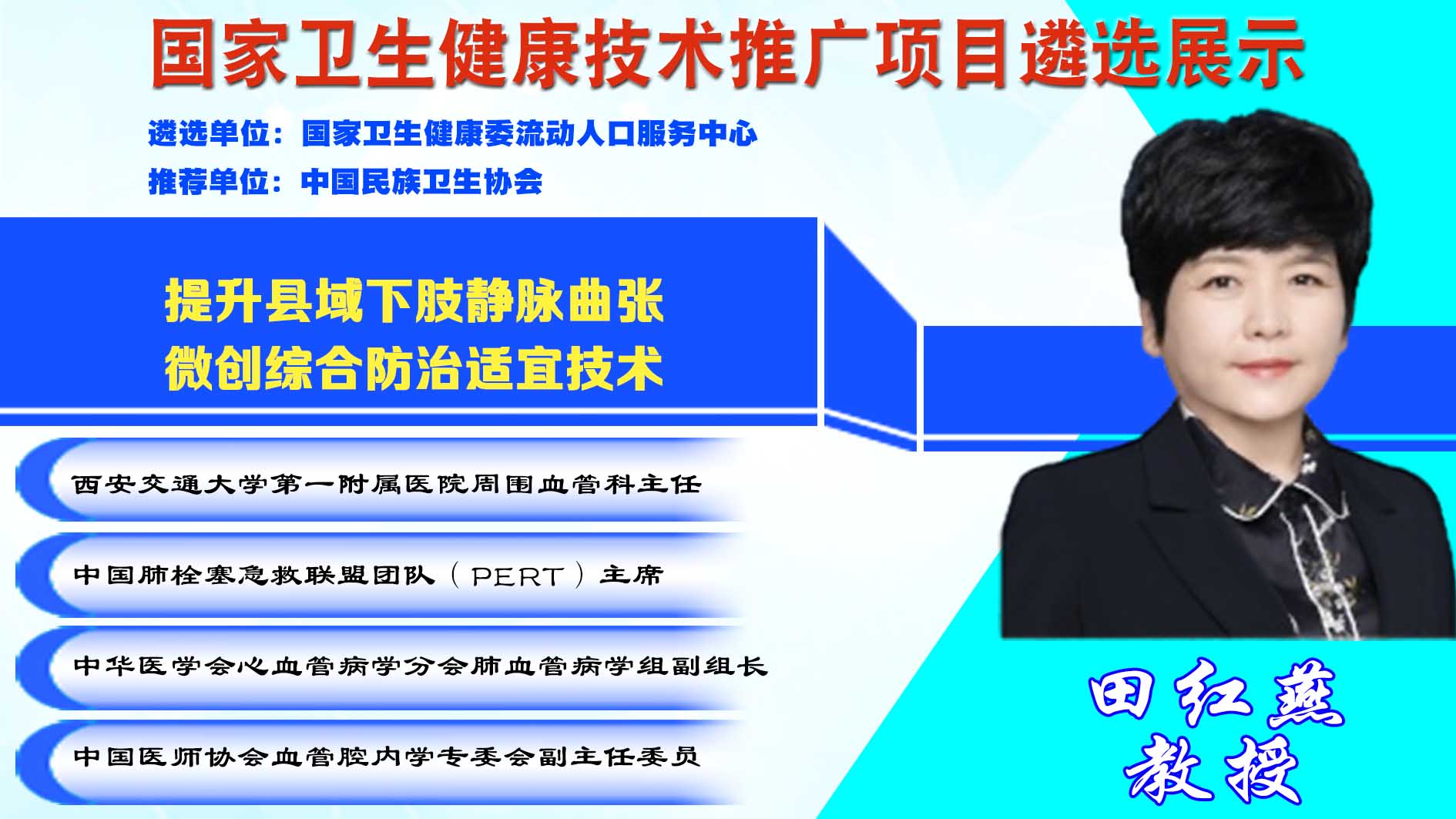 国家卫生健康技术推广项目遴选展示

遴选单位：国家卫生健康委流动人口服务中心
推荐单位：中国民族卫生协会

提升县域下肢静脉曲张
微创综合防治适宜技术

西安交通大学第一附属医院周围血管科主任

中国肺栓塞急救联盟团队（PERT）主席

中华医学会心血管病学分会肺血管病学组副组长

中国医师协会血管腔内学专委会副主任委员

田红燕
教授